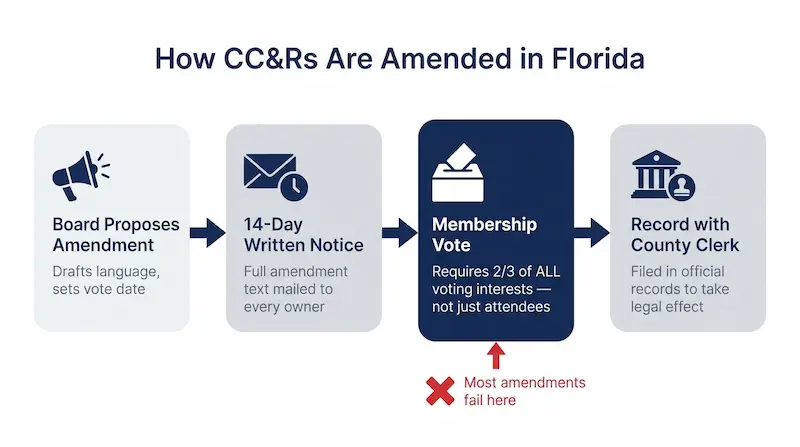 How CC&Rs Are Amended in Florida

Board Proposes Amendment
Drafts language, sets vote date

14-Day Written Notice
Full amendment text mailed to every owner

Membership Vote
Requires 2/3 of ALL voting interests — not just attendees

Record with County Clerk
Filed in official records to take legal effect

Most amendments fail here